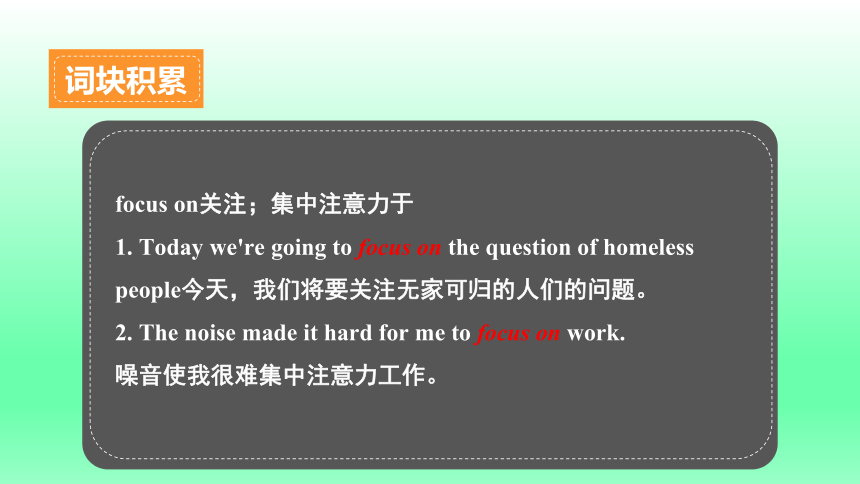 词块积累

focus on关注；集中注意力于

1. Today we're going to focus on the question of homeless people今天，我们将要关注无家可归的人们的问题。

2. The noise made it hard for me to focus on work.

噪音使我很难集中注意力工作。